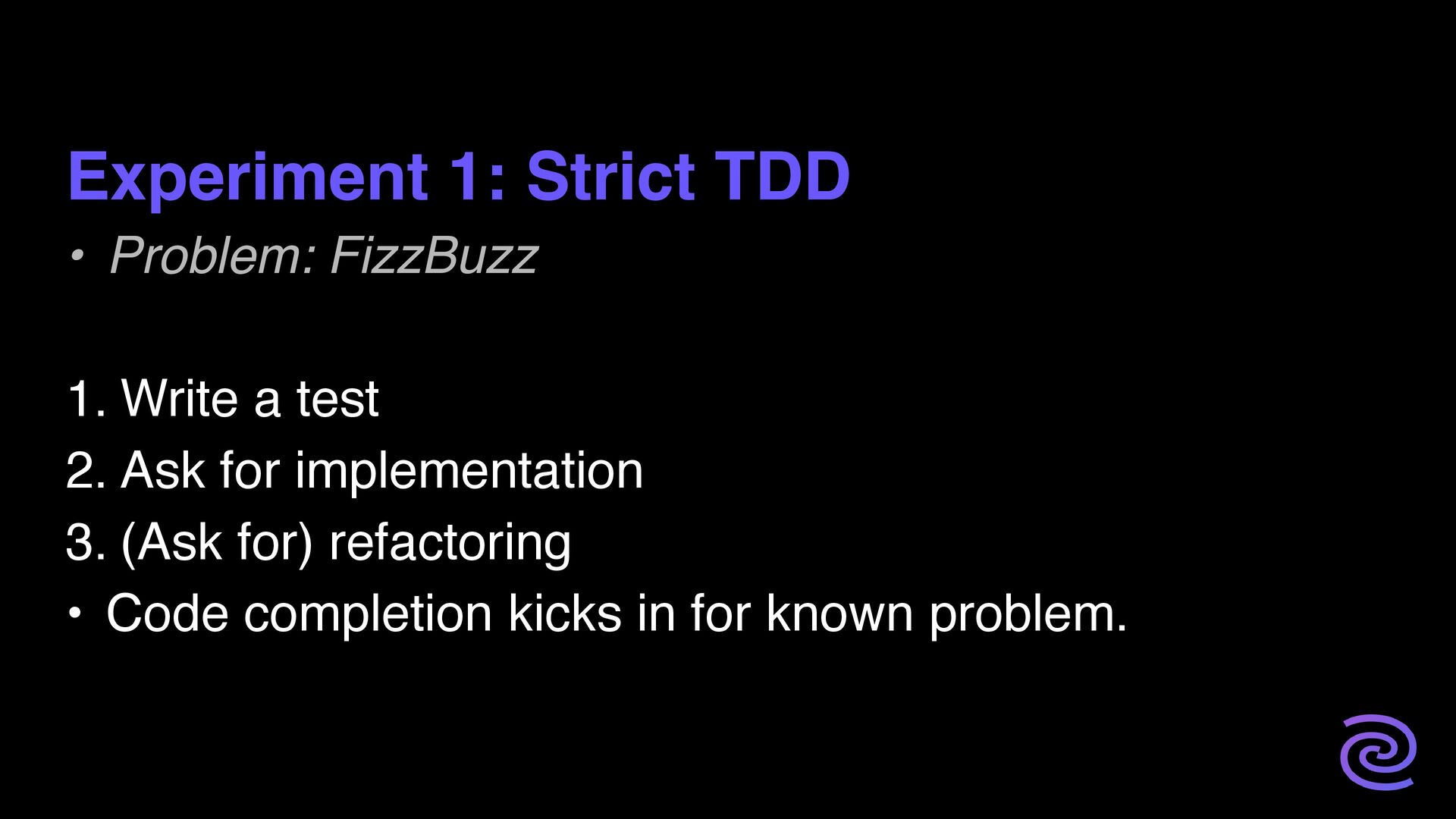 Experiment 1: Strict TDD

• Problem: FizzBuzz

1. Write a test
2. Ask for implementation
3. (Ask for) refactoring
• Code completion kicks in for known problem.